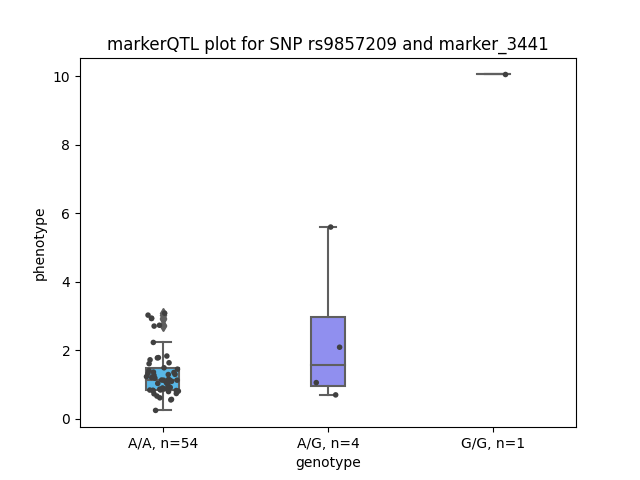 markerQTL plot for SNP rs9857209 and marker_3441

phenotype

10
8
6
4
2
0

A/A, n=54
A/G, n=4
G/G, n=1

genotype